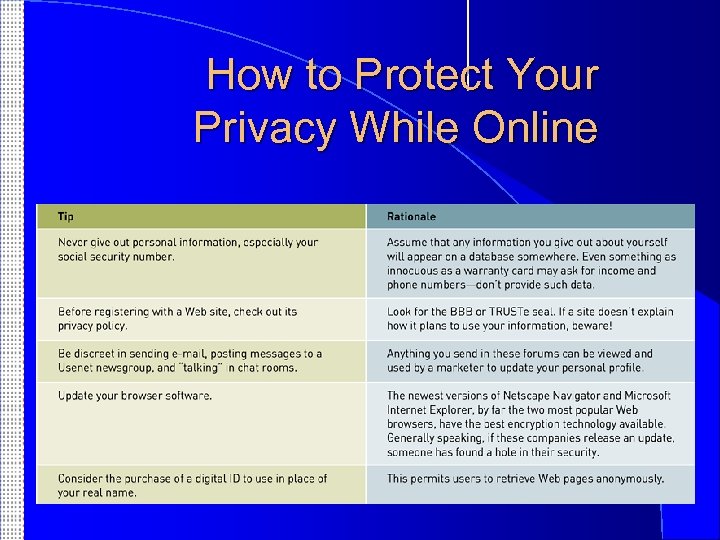 How to Protect Your Privacy While Online

| Tip | Rationale |
|---|---|
| Never give out personal information, especially your social security number. | Assume that any information you give out about yourself will appear on a database somewhere. Even something as innocuous as a warranty card may ask for income and phone numbers—don't provide such data. |
| Before registering with a Web site, check out its privacy policy. | Look for the BBB or TRUSTe seal. If a site doesn't explain how it plans to use your information, beware! |
| Be discreet in sending e-mail, posting messages to a Usenet newsgroup, and "talking" in chat rooms. | Anything you send in these forums can be viewed and used by a marketer to update your personal profile. |
| Update your browser software. | The newest versions of Netscape Navigator and Microsoft Internet Explorer, by far the two most popular Web browsers, have the best encryption technology available. Generally speaking, if these companies release an update, someone has found a hole in their security. |
| Consider the purchase of a digital ID to use in place of your real name. | This permits users to retrieve Web pages anonymously. |